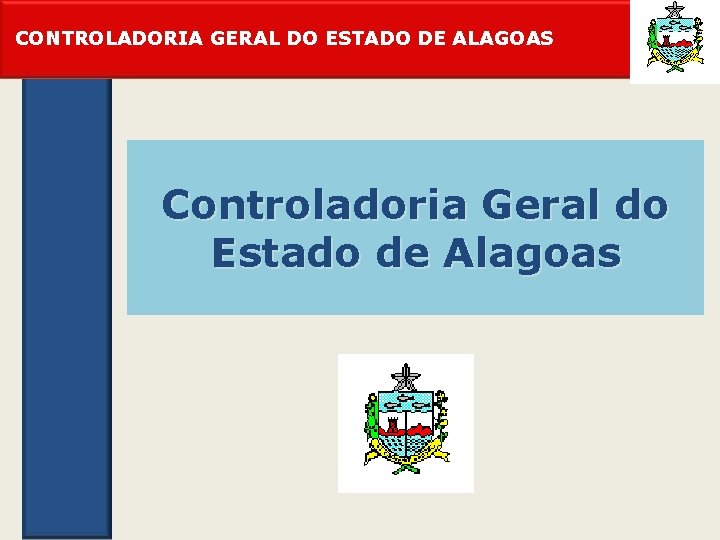 CONTROLADORIA GERAL DO ESTADO DE ALAGOAS

Controladoria Geral do Estado de Alagoas